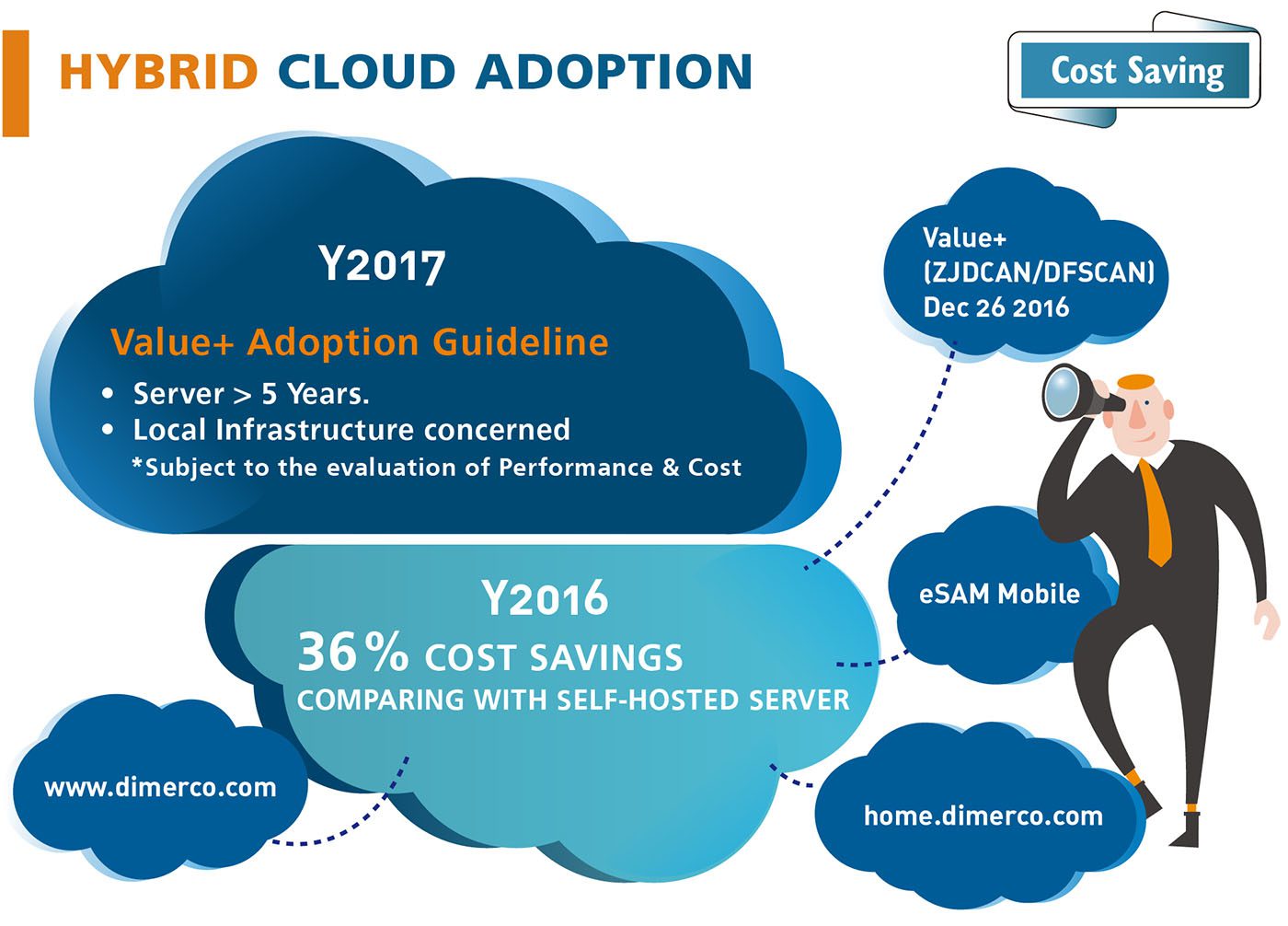 HYBRID CLOUD ADOPTION

Cost Saving

Y2017

Value+ Adoption Guideline

• Server > 5 Years.
• Local Infrastructure concerned
*Subject to the evaluation of Performance & Cost

Value+ (ZJDCAN/DFSCAN) Dec 26 2016

Y2016

36% COST SAVINGS
COMPARING WITH SELF-HOSTED SERVER

eSAM Mobile

www.dimerco.com

home.dimerco.com